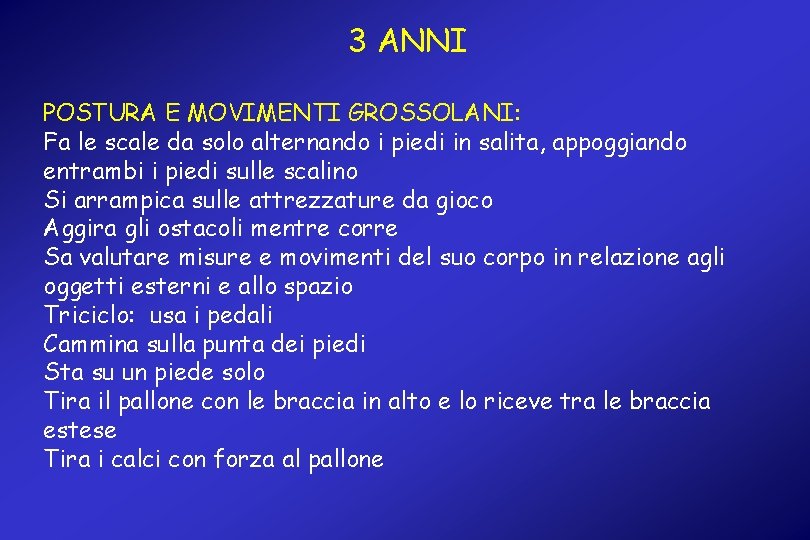 3 ANNI

POSTURA E MOVIMENTI GROSSOLANI:
Fa le scale da solo alternando i piedi in salita, appoggiando entrambi i piedi sulle scalino
Si arrampica sulle attrezzature da gioco
Aggira gli ostacoli mentre corre
Sa valutare misure e movimenti del suo corpo in relazione agli oggetti esterni e allo spazio
Triciclo: usa i pedali
Cammina sulla punta dei piedi
Sta su un piede solo
Tira il pallone con le braccia in alto e lo riceve tra le braccia estese
Tira i calci con forza al pallone